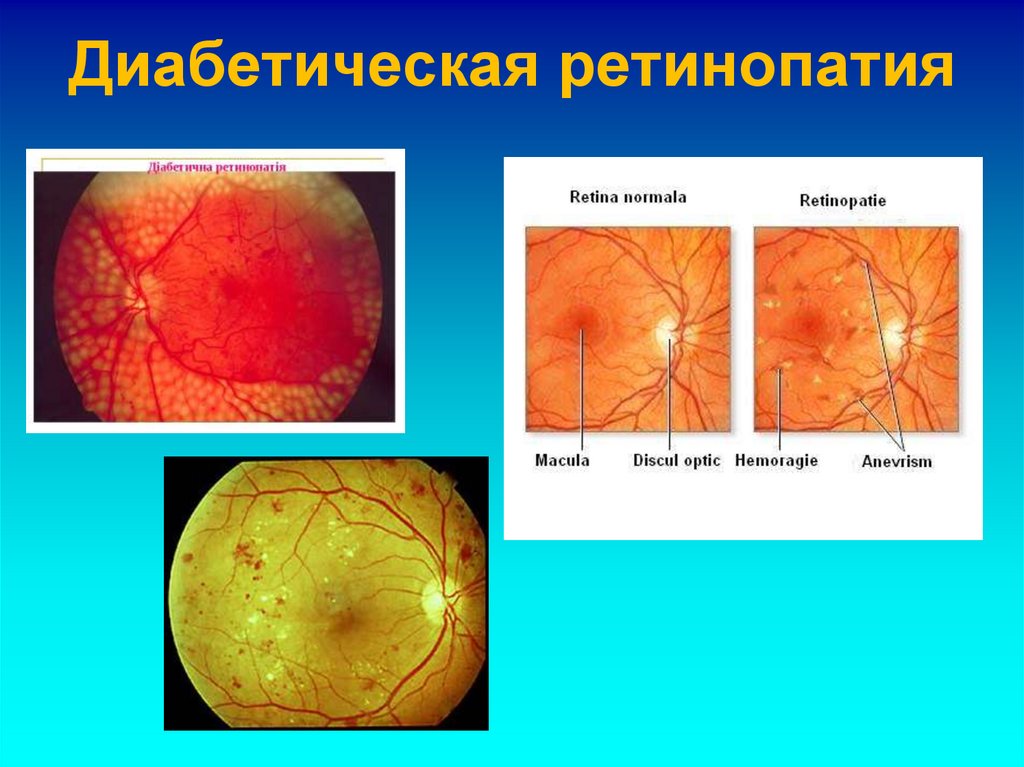 Диабетическая ретинопатия

Діабетична ретинопатія

Retina normala

Retinopatie

Macula

Discul optic

Hemoragie

Anevrism